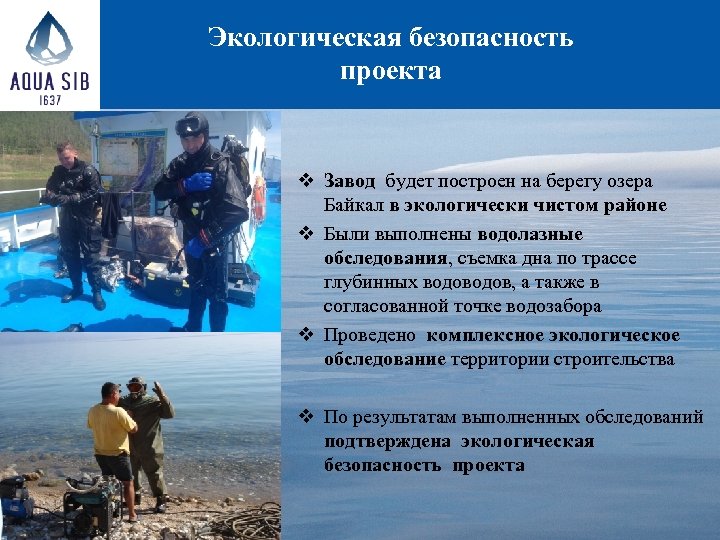 AQUA SIB
1637

Экологическая безопасность проекта

❖ Завод будет построен на берегу озера Байкал в экологически чистом районе
❖ Были выполнены водолазные обследования, съемка дна по трассе глубинных водоводов, а также в согласованной точке водозабора
❖ Проведено комплексное экологическое обследование территории строительства

❖ По результатам выполненных обследований подтверждена экологическая безопасность проекта